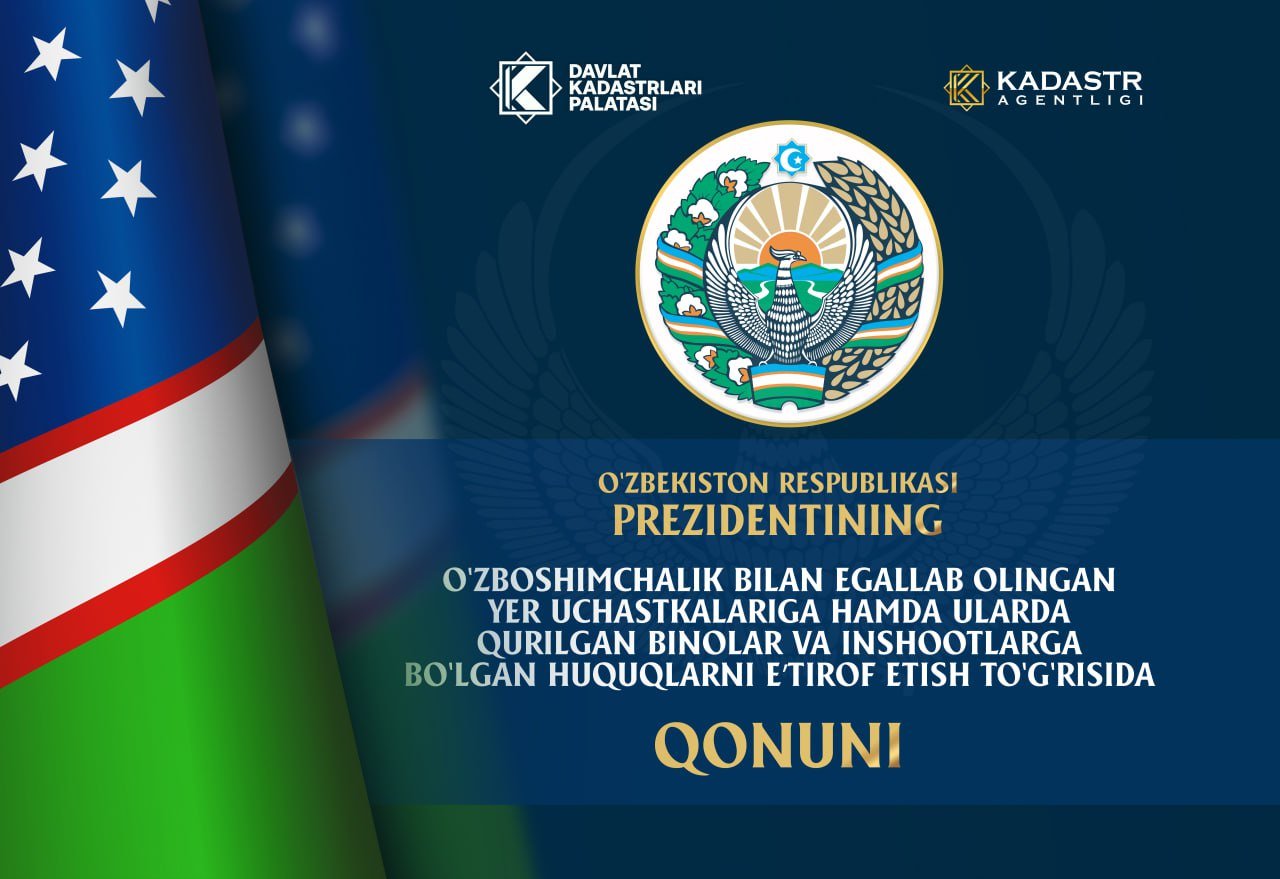 DAVLAT
KADASTRLARI
PALATASI

KADASTR
AGENTLIGI

O'ZBEKISTON RESPUBLIKASI
PREZIDENTINING

O'ZBOSHIMCHALIK BILAN EGALLAB OLINGAN
YER UCHASTKALARIGA HAMDA ULARDA
QURILGAN BINOLAR VA INSHOOTLARGA
BO'LGAN HUQUQLARNI E'TIROF ETISH TO'G'RISIDA

QONUNI